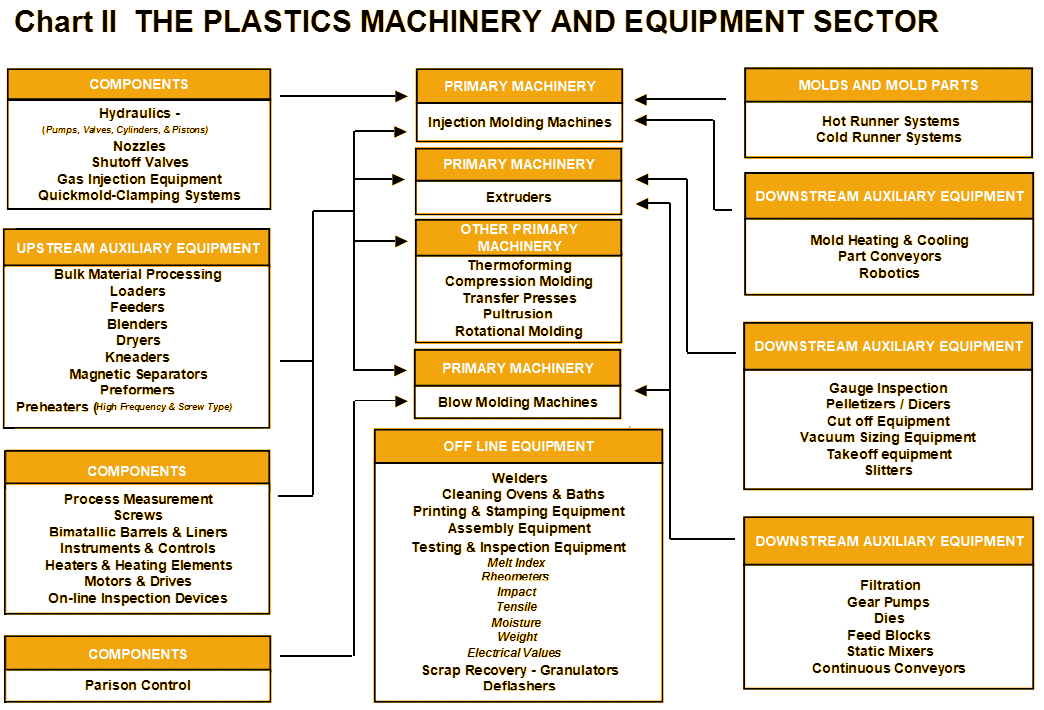 Chart II THE PLASTICS MACHINERY AND EQUIPMENT SECTOR

COMPONENTS
Hydraulics -
(Pumps, Valves, Cylinders, & Pistons)
Nozzles
Shutoff Valves
Gas Injection Equipment
Quickmold-Clamping Systems

UPSTREAM AUXILIARY EQUIPMENT
Bulk Material Processing
Loaders
Feeders
Blenders
Dryers
Kneaders
Magnetic Separators
Preformers
Preheaters (High Frequency & Screw Type)

COMPONENTS
Process Measurement
Screws
Bimatallic Barrels & Liners
Instruments & Controls
Heaters & Heating Elements
Motors & Drives
On-line Inspection Devices

COMPONENTS
Parison Control

PRIMARY MACHINERY
Injection Molding Machines

PRIMARY MACHINERY
Extruders

OTHER PRIMARY MACHINERY
Thermoforming
Compression Molding
Transfer Presses
Pultrusion
Rotational Molding

PRIMARY MACHINERY
Blow Molding Machines

OFF LINE EQUIPMENT
Welders
Cleaning Ovens & Baths
Printing & Stamping Equipment
Assembly Equipment
Testing & Inspection Equipment
Melt Index
Rheometers
Impact
Tensile
Moisture
Weight
Electrical Values
Scrap Recovery - Granulators
Deflashers

MOLDS AND MOLD PARTS
Hot Runner Systems
Cold Runner Systems

DOWNSTREAM AUXILIARY EQUIPMENT
Mold Heating & Cooling
Part Conveyors
Robotics

DOWNSTREAM AUXILIARY EQUIPMENT
Gauge Inspection
Pelletizers / Dicers
Cut off Equipment
Vacuum Sizing Equipment
Takeoff equipment
Slitters

DOWNSTREAM AUXILIARY EQUIPMENT
Filtration
Gear Pumps
Dies
Feed Blocks
Static Mixers
Continuous Conveyors